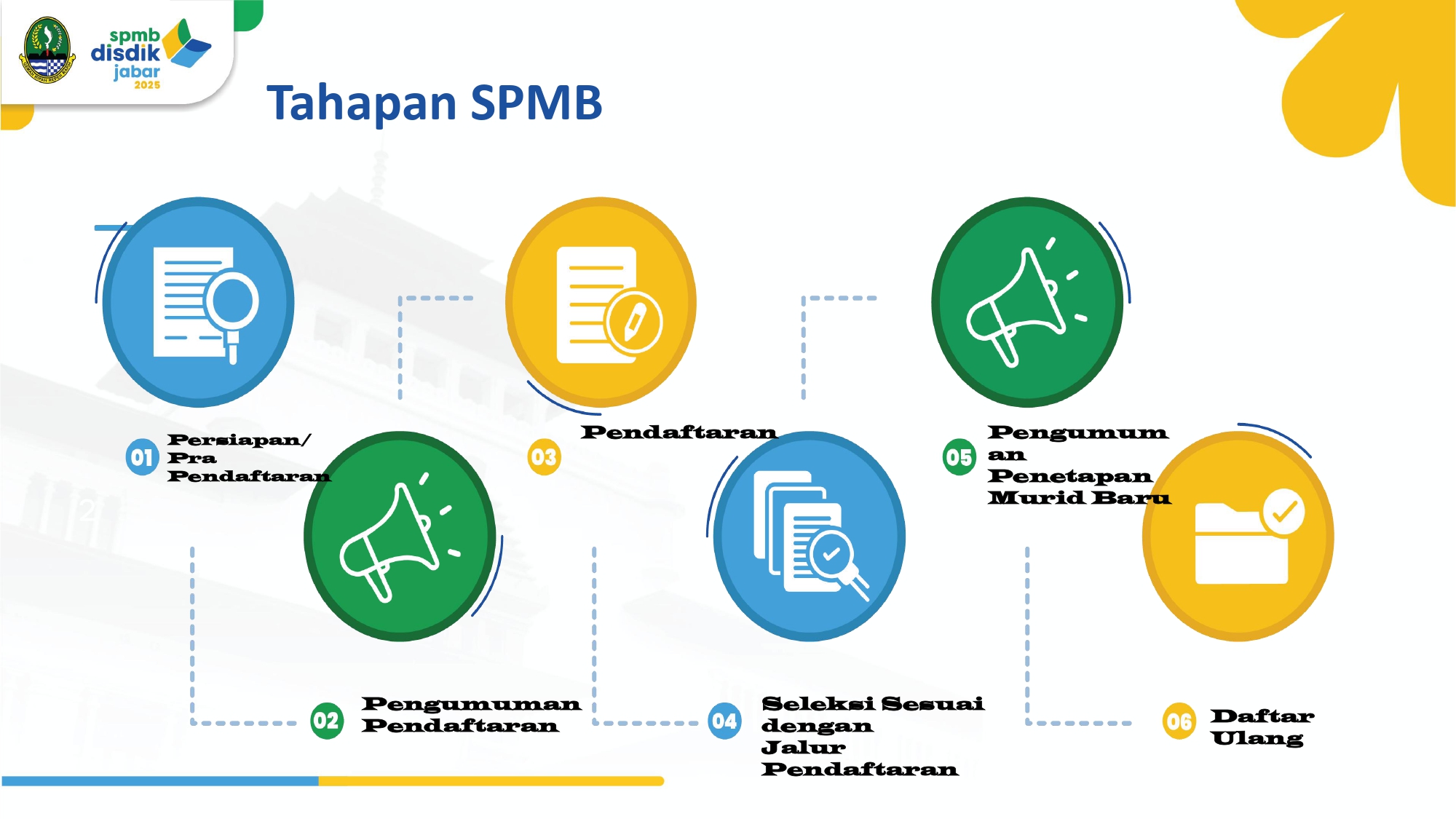 spmb disdik jabar 2025

Tahapan SPMB

01 Persiapan/ Pra Pendaftaran

02 Pengumuman Pendaftaran

03 Pendaftaran

04 Seleksi Sesuai dengan Jalur Pendaftaran

05 Pengumuman Penetapan Murid Baru

06 Daftar Ulang